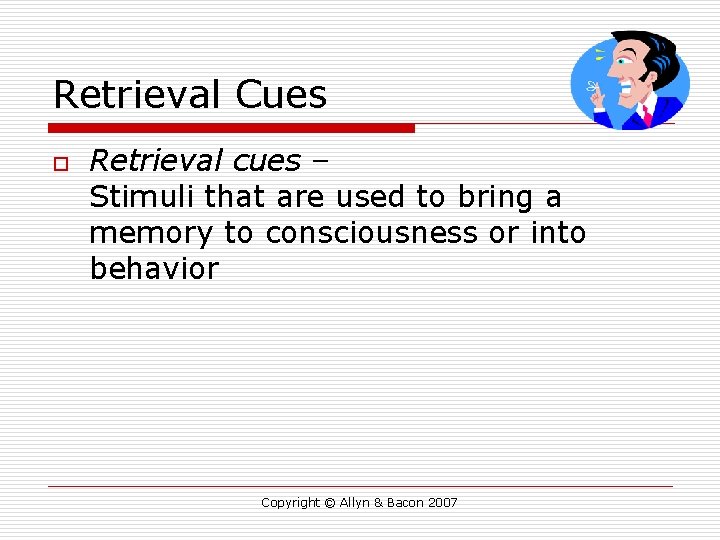 Retrieval Cues

Retrieval cues – Stimuli that are used to bring a memory to consciousness or into behavior

Copyright © Allyn & Bacon 2007